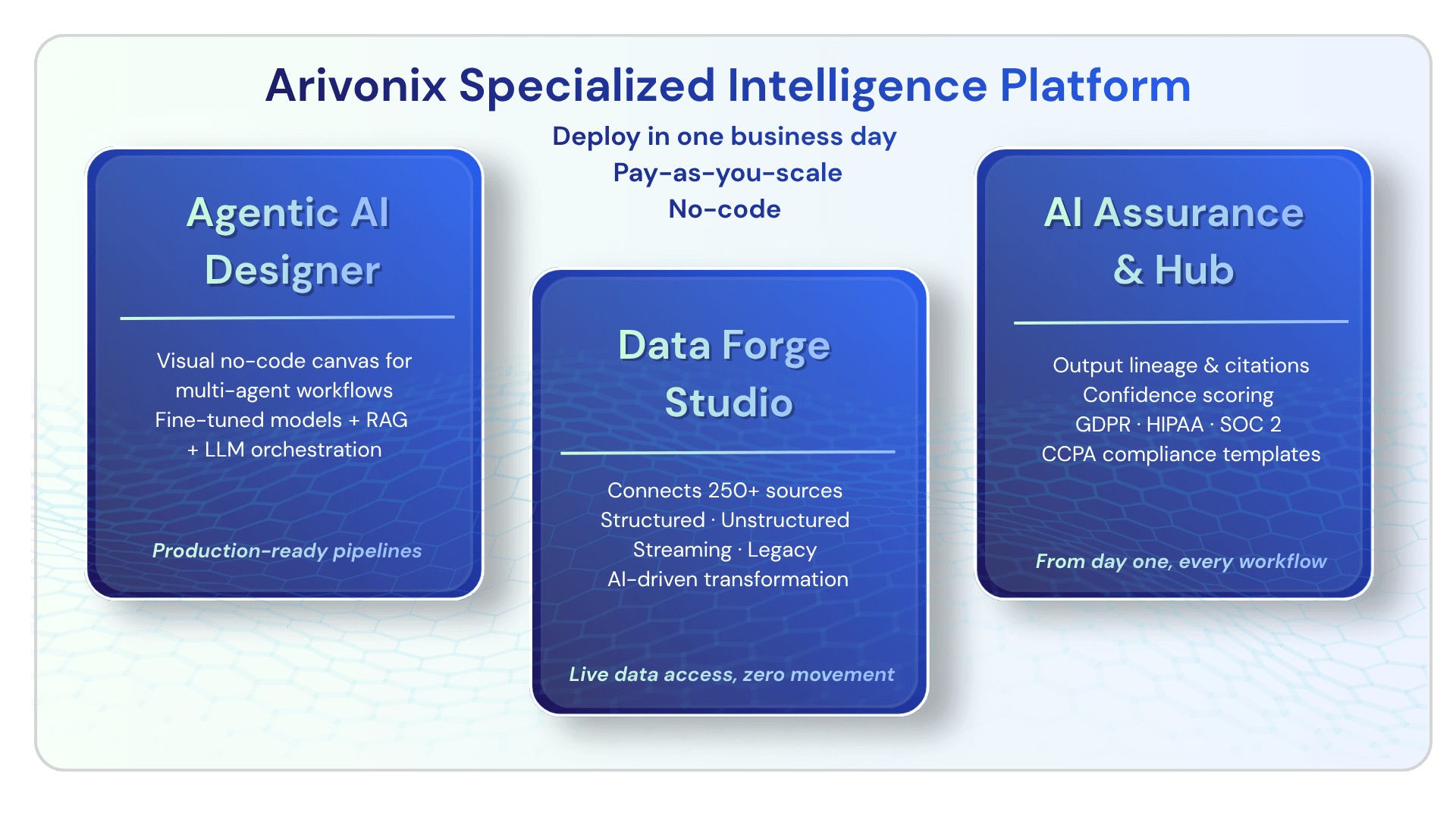 Arivonix Specialized Intelligence Platform

Deploy in one business day
Pay-as-you-scale
No-code

Agentic AI Designer

Visual no-code canvas for multi-agent workflows
Fine-tuned models + RAG
+ LLM orchestration

Production-ready pipelines

Data Forge Studio

Connects 250+ sources
Structured · Unstructured
Streaming · Legacy
AI-driven transformation

Live data access, zero movement

AI Assurance & Hub

Output lineage & citations
Confidence scoring
GDPR · HIPAA · SOC 2
CCPA compliance templates

From day one, every workflow